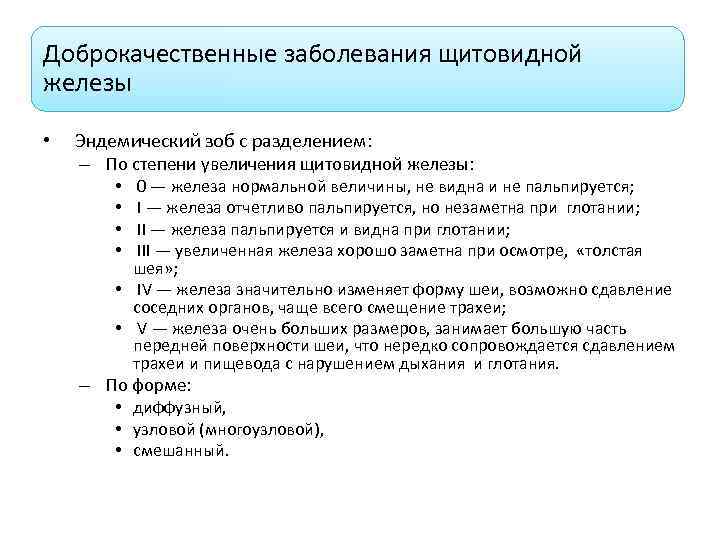 Доброкачественные заболевания щитовидной железы

• Эндемический зоб с разделением:
– По степени увеличения щитовидной железы:
• 0 — железа нормальной величины, не видна и не пальпируется;
• I — железа отчетливо пальпируется, но незаметна при глотании;
• II — железа пальпируется и видна при глотании;
• III — увеличенная железа хорошо заметна при осмотре, «толстая шея»;
• IV — железа значительно изменяет форму шеи, возможно сдавление соседних органов, чаще всего смещение трахеи;
• V — железа очень больших размеров, занимает большую часть передней поверхности шеи, что нередко сопровождается сдавлением трахеи и пищевода с нарушением дыхания и глотания.
– По форме:
• диффузный,
• узловой (многоузловой),
• смешанный.